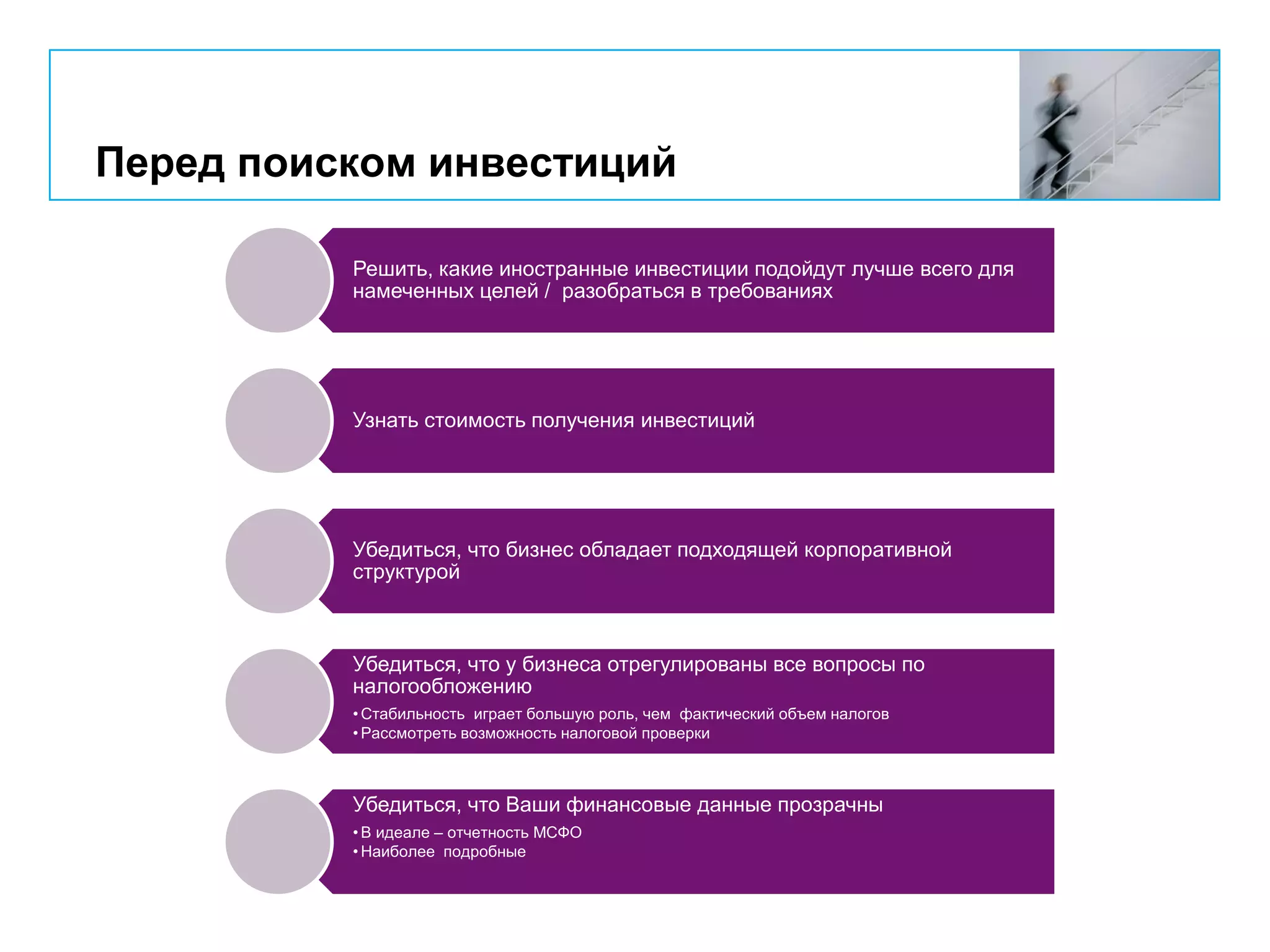 Перед поиском инвестиций

Решить, какие иностранные инвестиции подойдут лучше всего для намеченных целей / разобраться в требованиях

Узнать стоимость получения инвестиций

Убедиться, что бизнес обладает подходящей корпоративной структурой

Убедиться, что у бизнеса отрегулированы все вопросы по налогообложению

• Стабильность играет большую роль, чем фактический объем налогов
• Рассмотреть возможность налоговой проверки

Убедиться, что Ваши финансовые данные прозрачны

• В идеале – отчетность МСФО
• Наиболее подробные